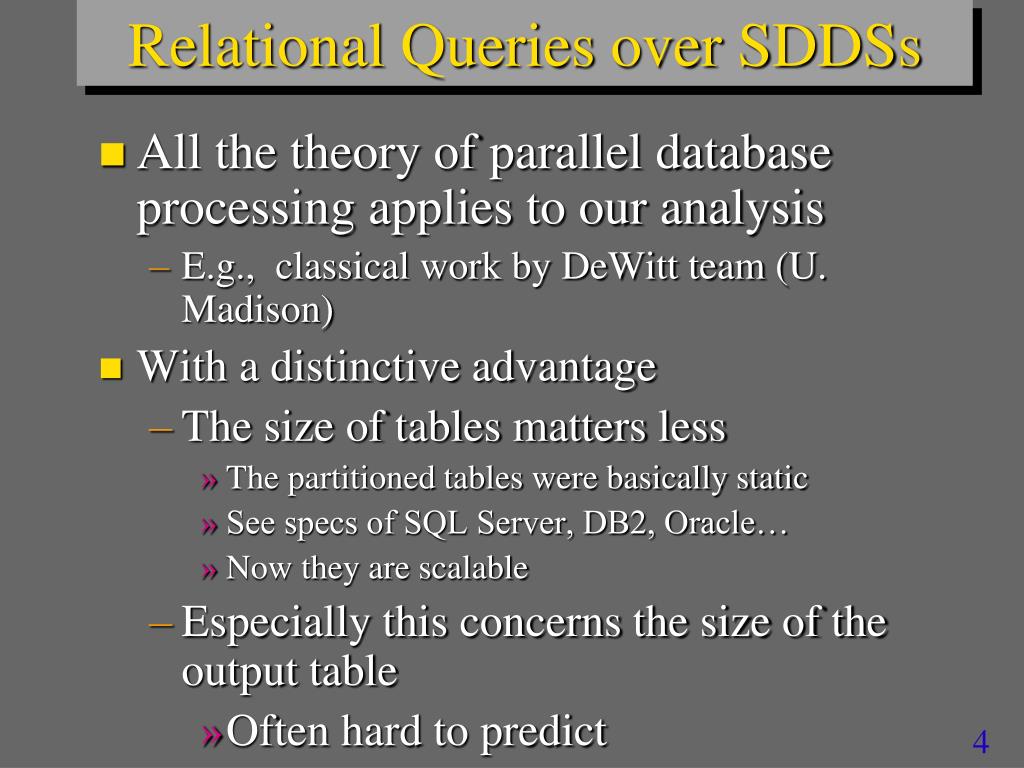 Relational Queries over SDDSs

All the theory of parallel database processing applies to our analysis

– E.g., classical work by DeWitt team (U. Madison)

With a distinctive advantage

– The size of tables matters less

» The partitioned tables were basically static

» See specs of SQL Server, DB2, Oracle…

» Now they are scalable

– Especially this concerns the size of the output table

» Often hard to predict

4